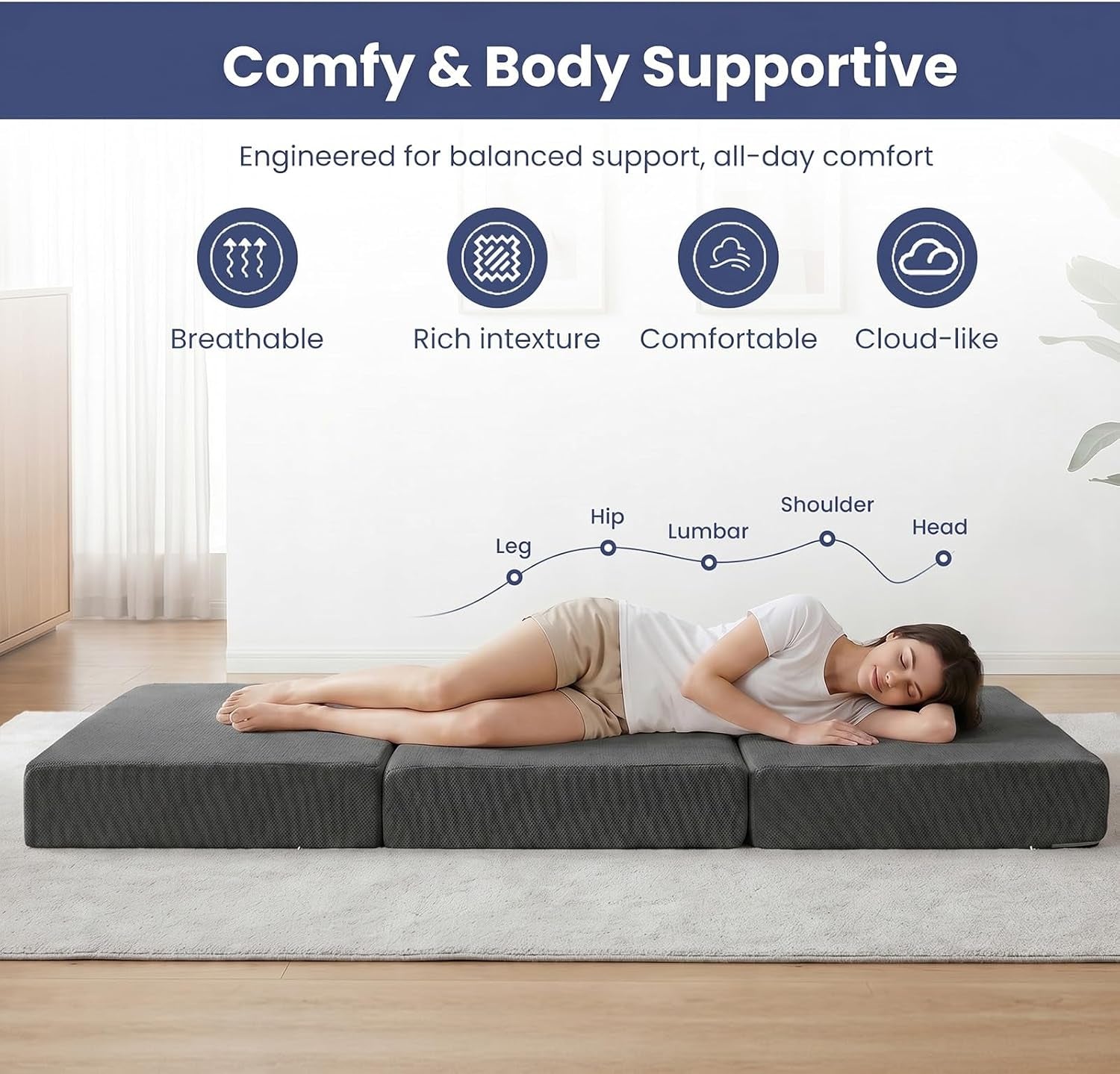 Comfy & Body Supportive

Engineered for balanced support, all-day comfort

Breathable

Rich intexture

Comfortable

Cloud-like

Leg

Hip

Lumbar

Shoulder

Head